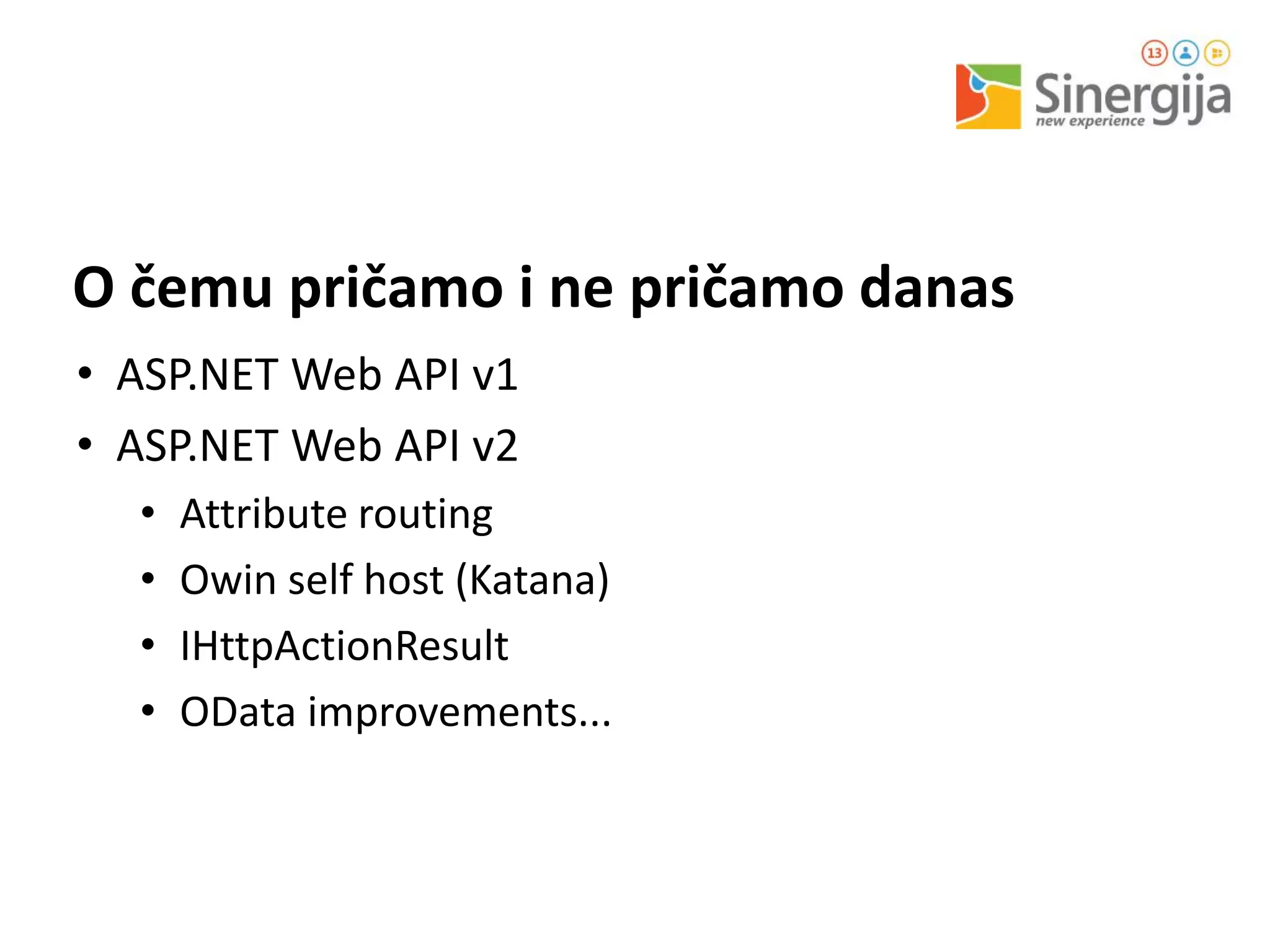 13

Sinergija
new experience

O čemu pričamo i ne pričamo danas

• ASP.NET Web API v1
• ASP.NET Web API v2
  • Attribute routing
  • Owin self host (Katana)
  • IHttpActionResult
  • OData improvements...